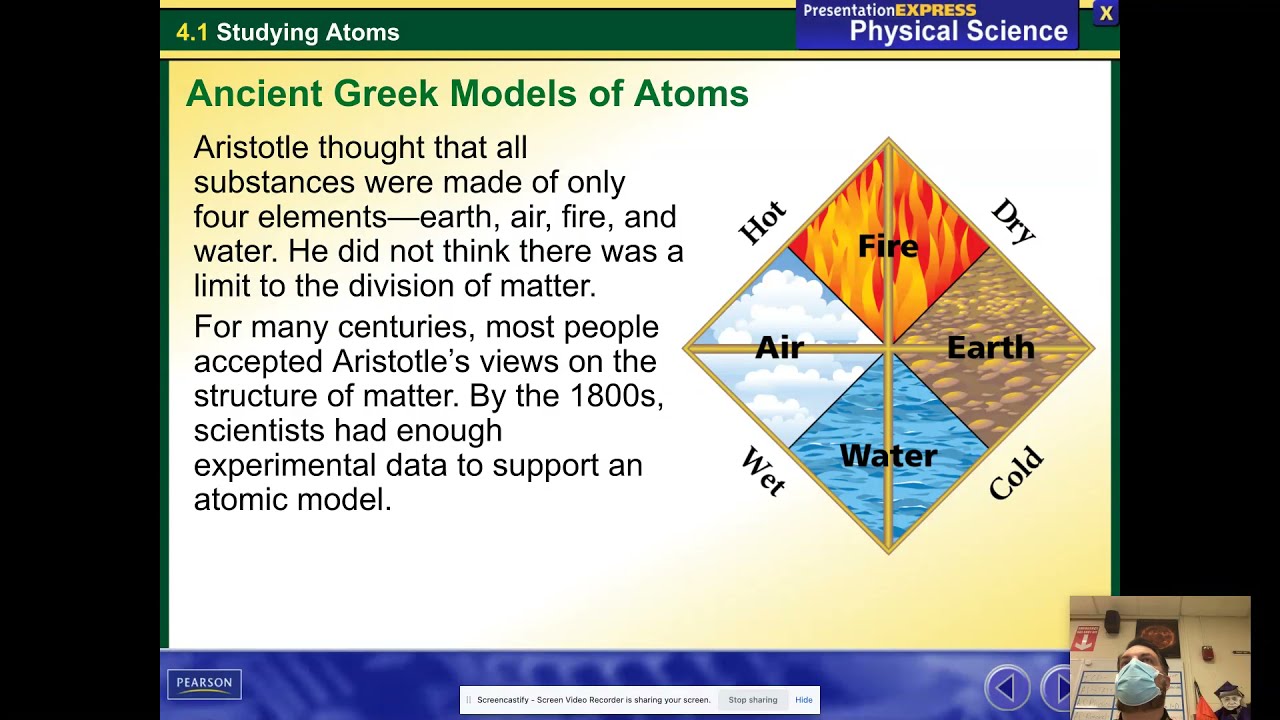 4.1 Studying Atoms

PresentationEXPRESS
Physical Science

X

Ancient Greek Models of Atoms

Aristotle thought that all substances were made of only four elements—earth, air, fire, and water. He did not think there was a limit to the division of matter.

For many centuries, most people accepted Aristotle's views on the structure of matter. By the 1800s, scientists had enough experimental data to support an atomic model.

Hot

Dry

Fire

Air

Earth

Water

Wet

Cold

PEARSON

Screencastify - Screen Video Recorder is sharing your screen. Stop sharing Hide